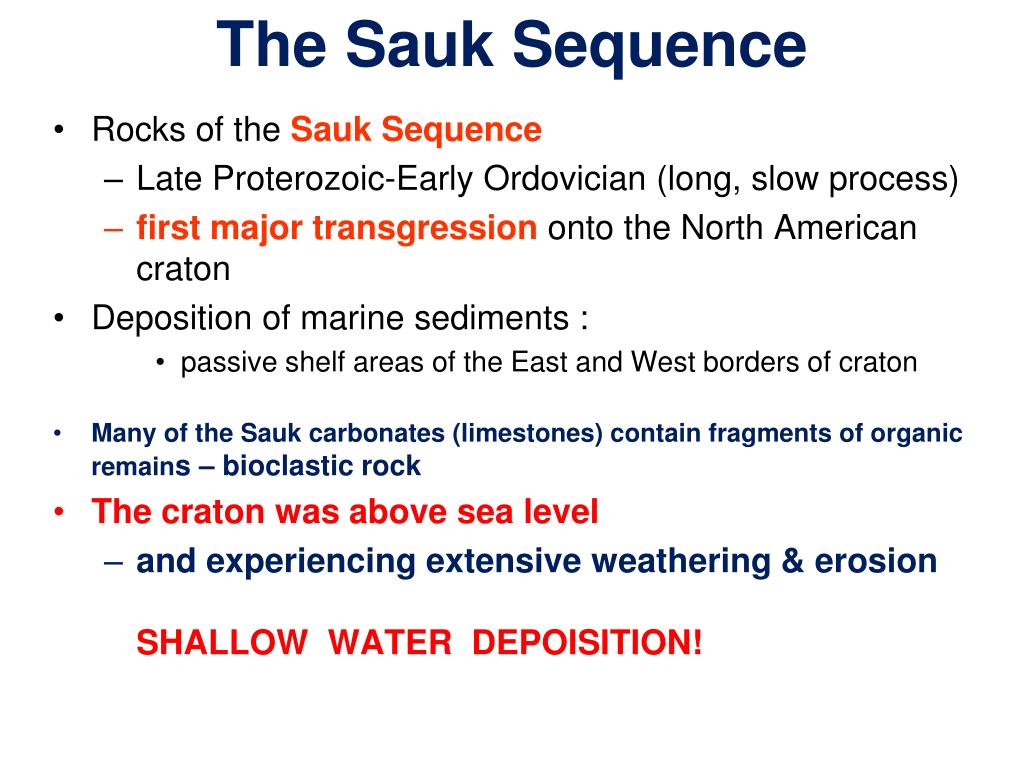 The Sauk Sequence

• Rocks of the Sauk Sequence
– Late Proterozoic-Early Ordovician (long, slow process)
– first major transgression onto the North American craton

• Deposition of marine sediments :
• passive shelf areas of the East and West borders of craton

• Many of the Sauk carbonates (limestones) contain fragments of organic remains – bioclastic rock

• The craton was above sea level
– and experiencing extensive weathering & erosion

SHALLOW WATER DEPOISITION!